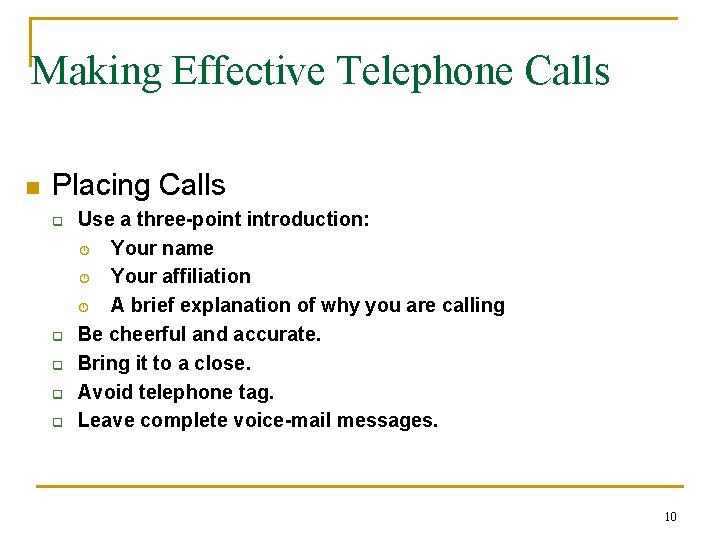 Making Effective Telephone Calls

Placing Calls

Use a three-point introduction:

Your name

Your affiliation

A brief explanation of why you are calling

Be cheerful and accurate.

Bring it to a close.

Avoid telephone tag.

Leave complete voice-mail messages.

10